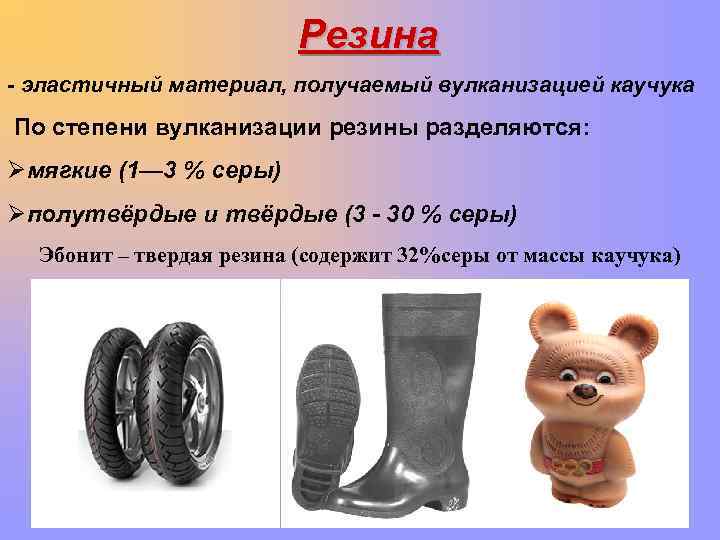 Резина

- эластичный материал, получаемый вулканизацией каучука

По степени вулканизации резины разделяются:

➢мягкие (1—3 % серы)

➢полутвёрдые и твёрдые (3 - 30 % серы)

Эбонит – твердая резина (содержит 32%серы от массы каучука)